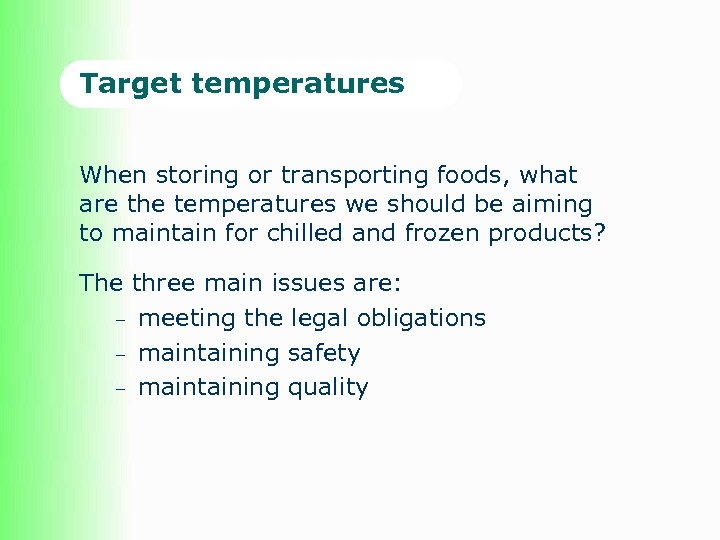 Target temperatures

When storing or transporting foods, what are the temperatures we should be aiming to maintain for chilled and frozen products?

The three main issues are:
– meeting the legal obligations
– maintaining safety
– maintaining quality